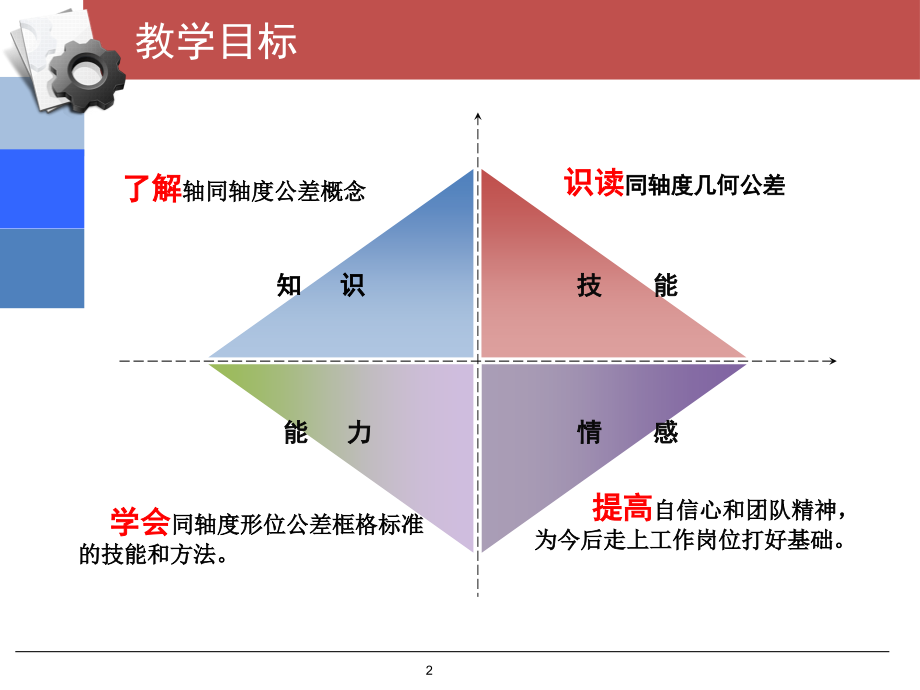 教学目标

了解轴同轴度公差概念

识读同轴度几何公差

知 识

技 能

能 力

情 感

学会同轴度形位公差框格标准的技能和方法。

提高自信心和团队精神，为今后走上工作岗位打好基础。

2